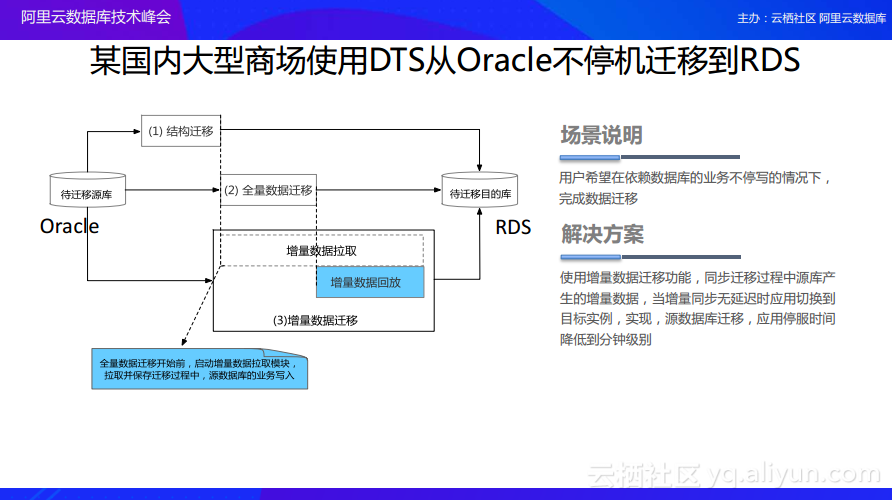 阿里云数据库技术峰会

主办：云栖社区 阿里云数据库

某国内大型商场使用DTS从Oracle不停机迁移到RDS

(1) 结构迁移

待迁移源库

(2) 全量数据迁移

待迁移目的库

Oracle

RDS

增量数据拉取

增量数据回放

(3)增量数据迁移

全量数据迁移开始前，启动增量数据拉取模块，拉取并保存迁移过程中，源数据库的业务写入

场景说明

用户希望在依赖数据库的业务不停写的情况下，完成数据迁移

解决方案

使用增量数据迁移功能，同步迁移过程中源库产生的增量数据，当增量同步无延迟时应用切换到目标实例，实现，源数据库迁移，应用停服时间降低到分钟级别

云栖社区 yq.aliyun.com